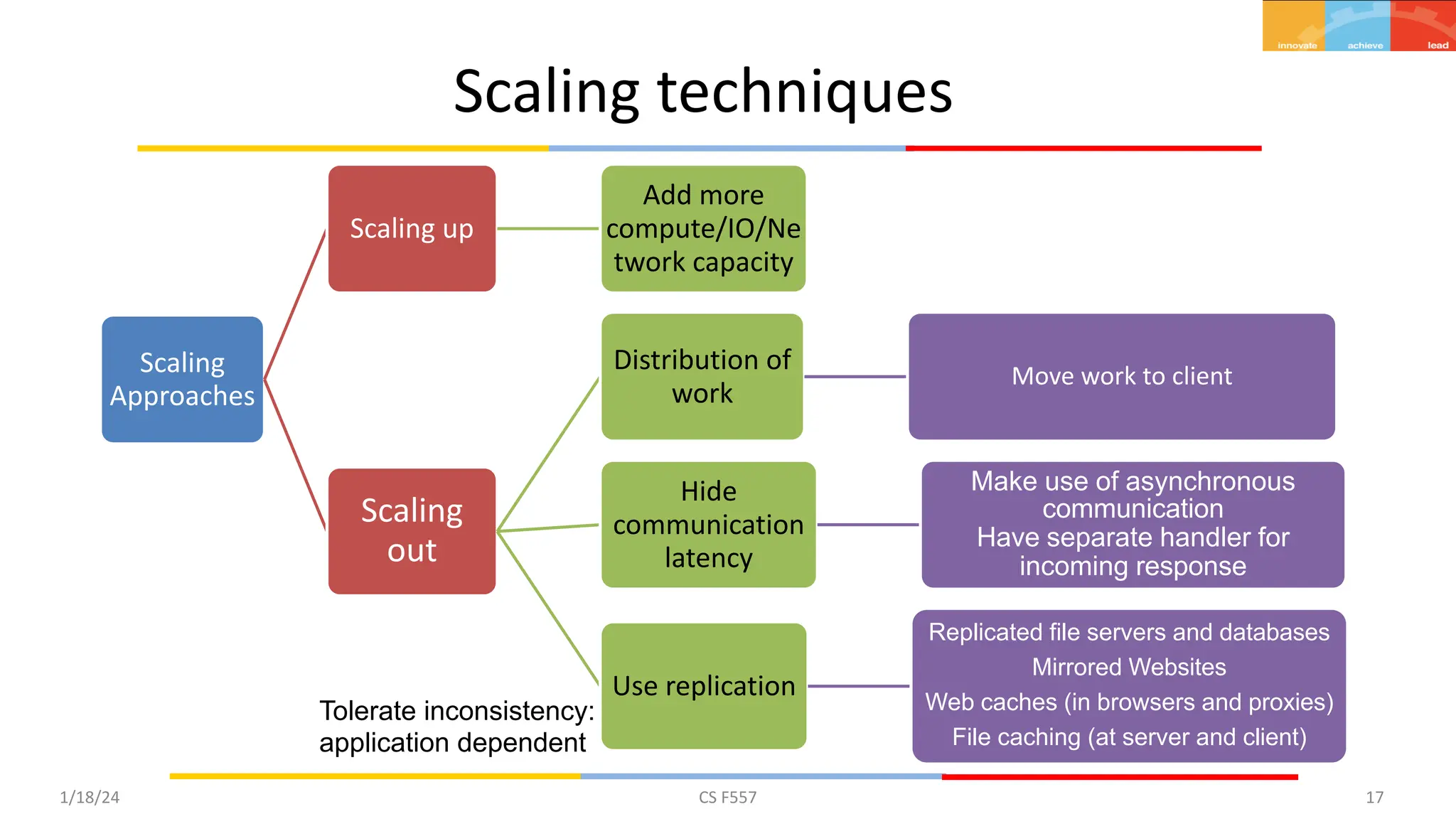 innovate achieve lead

Scaling techniques

Scaling Approaches

Scaling up

Add more compute/IO/Network capacity

Scaling out

Distribution of work

Move work to client

Hide communication latency

Make use of asynchronous communication
Have separate handler for incoming response

Use replication

Replicated file servers and databases
Mirrored Websites
Web caches (in browsers and proxies)
File caching (at server and client)

Tolerate inconsistency: application dependent

1/18/24

CS F557

17